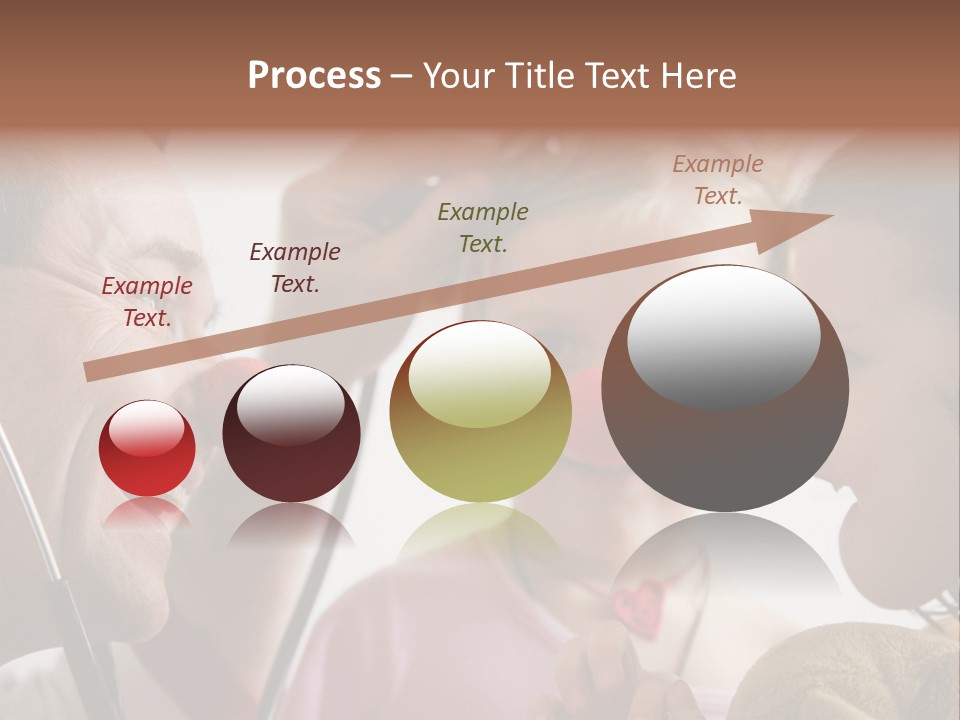 Process – Your Title Text Here

Example Text.

Example Text.

Example Text.

Example Text.